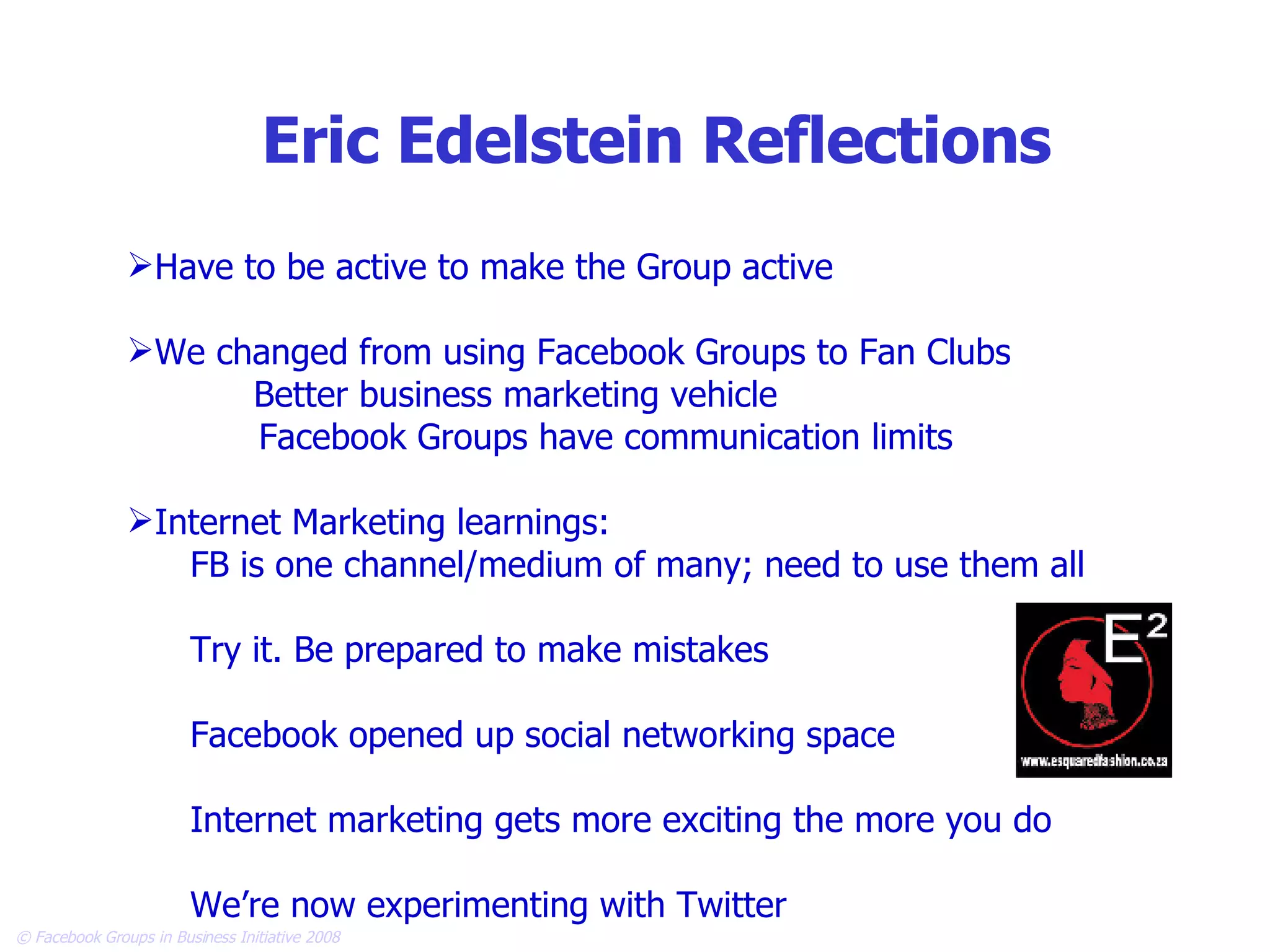 Eric Edelstein Reflections

➢Have to be active to make the Group active

➢We changed from using Facebook Groups to Fan Clubs
Better business marketing vehicle
Facebook Groups have communication limits

➢Internet Marketing learnings:
FB is one channel/medium of many; need to use them all

Try it. Be prepared to make mistakes

Facebook opened up social networking space

Internet marketing gets more exciting the more you do

We're now experimenting with Twitter

$E^2$
www.esquaredfashion.co.za

© Facebook Groups in Business Initiative 2008